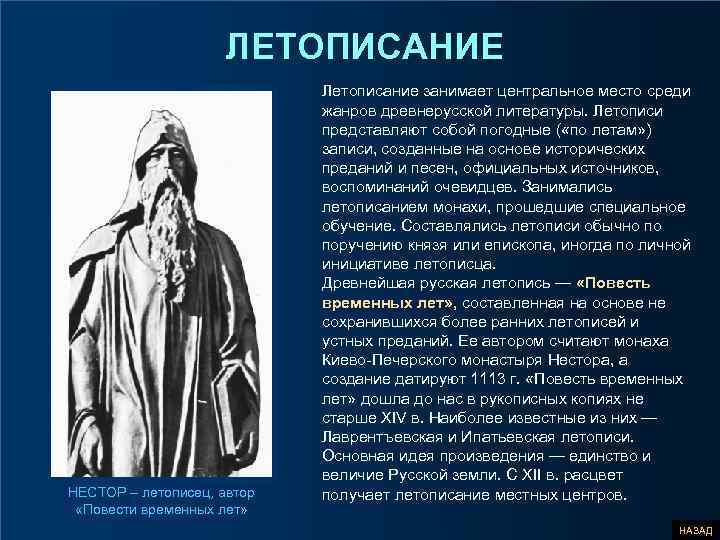 ЛЕТОПИСАНИЕ

Летописание занимает центральное место среди жанров древнерусской литературы. Летописи представляют собой погодные («по летам») записи, созданные на основе исторических преданий и песен, официальных источников, воспоминаний очевидцев. Занимались летописанием монахи, прошедшие специальное обучение. Составлялись летописи обычно по поручению князя или епископа, иногда по личной инициативе летописца.
Древнейшая русская летопись — «Повесть временных лет», составленная на основе не сохранившихся более ранних летописей и устных преданий. Ее автором считают монаха Киево-Печерского монастыря Нестора, а создание датируют 1113 г. «Повесть временных лет» дошла до нас в рукописных копиях не старше XIV в. Наиболее известные из них — Лаврентьевская и Ипатьевская летописи. Основная идея произведения — единство и величие Русской земли. С XII в. расцвет получает летописание местных центров.

НЕСТОР – летописец, автор «Повести временных лет»

НАЗАД